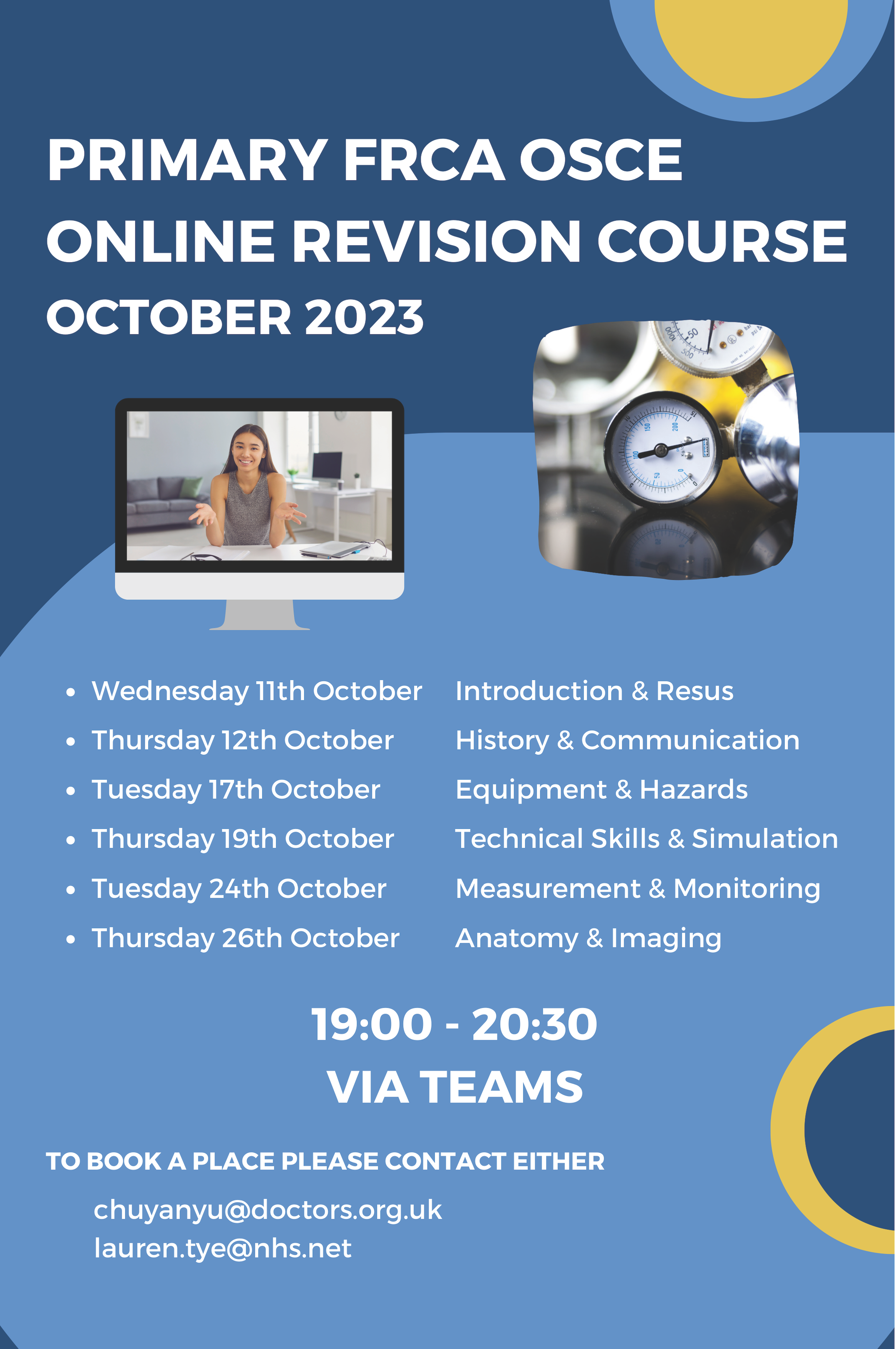 PRIMARY FRCA OSCE
ONLINE REVISION COURSE
OCTOBER 2023

- Wednesday 11th October
- Thursday 12th October
- Tuesday 17th October
- Thursday 19th October
- Tuesday 24th October
- Thursday 26th October

Introduction & Resus
History & Communication
Equipment & Hazards
Technical Skills & Simulation
Measurement & Monitoring
Anatomy & Imaging

19:00 - 20:30
VIA TEAMS

TO BOOK A PLACE PLEASE CONTACT EITHER

chuyanyu@doctors.org.uk
lauren.tye@nhs.net